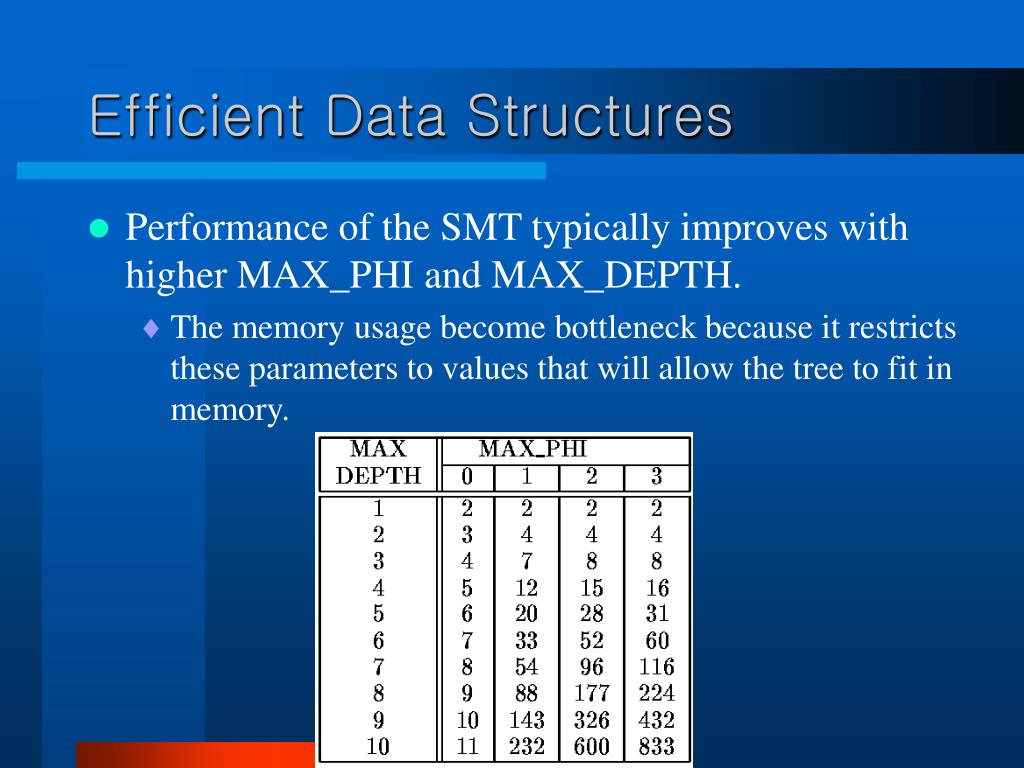 Efficient Data Structures

Performance of the SMT typically improves with higher MAX_PHI and MAX_DEPTH.

The memory usage become bottleneck because it restricts these parameters to values that will allow the tree to fit in memory.

| MAX DEPTH | MAX_PHI 0 | 1 | 2 | 3 |
|---|---|---|---|---|
| 1 | 2 | 2 | 2 | 2 |
| 2 | 3 | 4 | 4 | 4 |
| 3 | 4 | 7 | 8 | 8 |
| 4 | 5 | 12 | 15 | 16 |
| 5 | 6 | 20 | 28 | 31 |
| 6 | 7 | 33 | 52 | 60 |
| 7 | 8 | 54 | 96 | 116 |
| 8 | 9 | 88 | 177 | 224 |
| 9 | 10 | 143 | 326 | 432 |
| 10 | 11 | 232 | 600 | 833 |